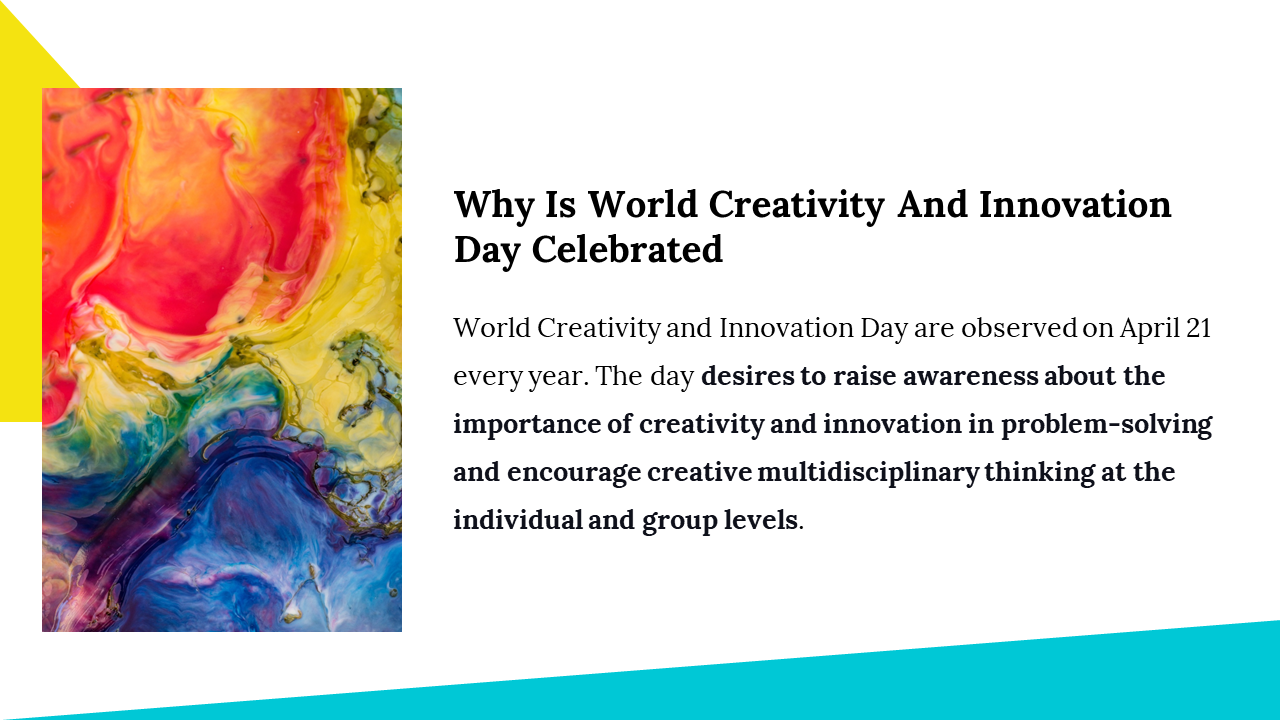 Why Is World Creativity And Innovation Day Celebrated

World Creativity and Innovation Day are observed on April 21 every year. The day desires to raise awareness about the importance of creativity and innovation in problem-solving and encourage creative multidisciplinary thinking at the individual and group levels.